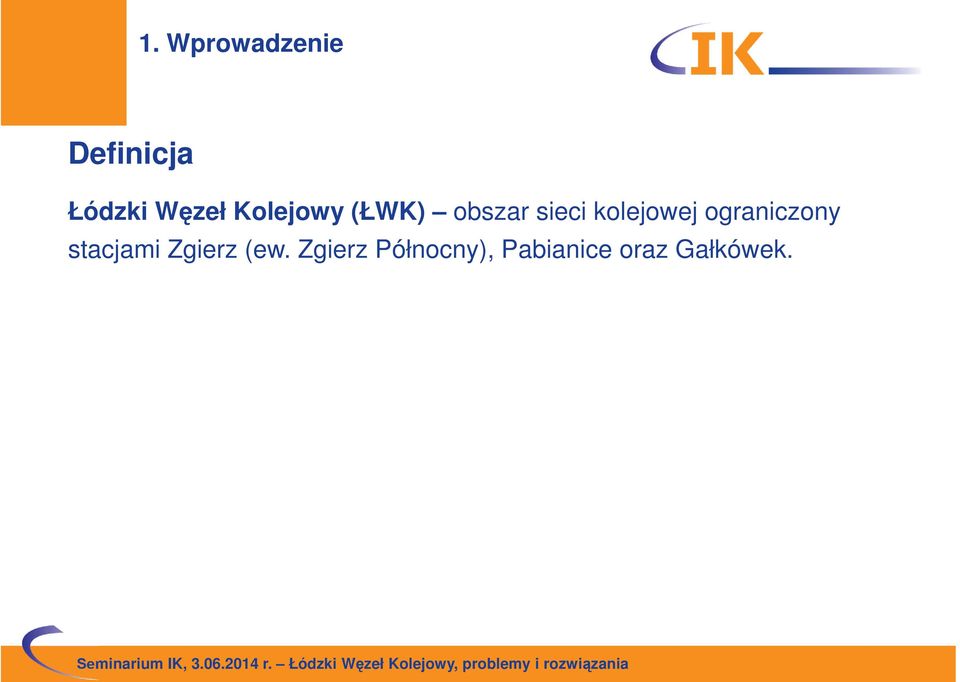 1. Wprowadzenie

IK

Definicja

Łódzki Węzeł Kolejowy (ŁWK) – obszar sieci kolejowej ograniczony stacjami Zgierz (ew. Zgierz Północny), Pabianice oraz Gałkówek.

Seminarium IK, 3.06.2014 r. – Łódzki Węzeł Kolejowy, problemy i rozwiązania